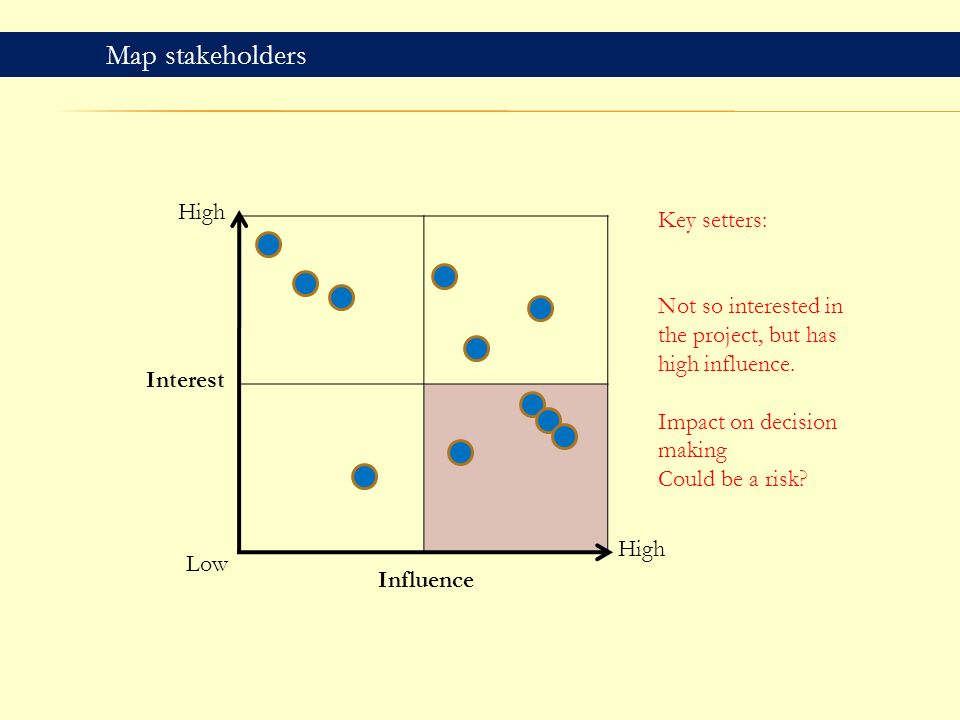 Map stakeholders

High

Interest

Low

Influence

High

Key setters:

Not so interested in the project, but has high influence.

Impact on decision making
Could be a risk?